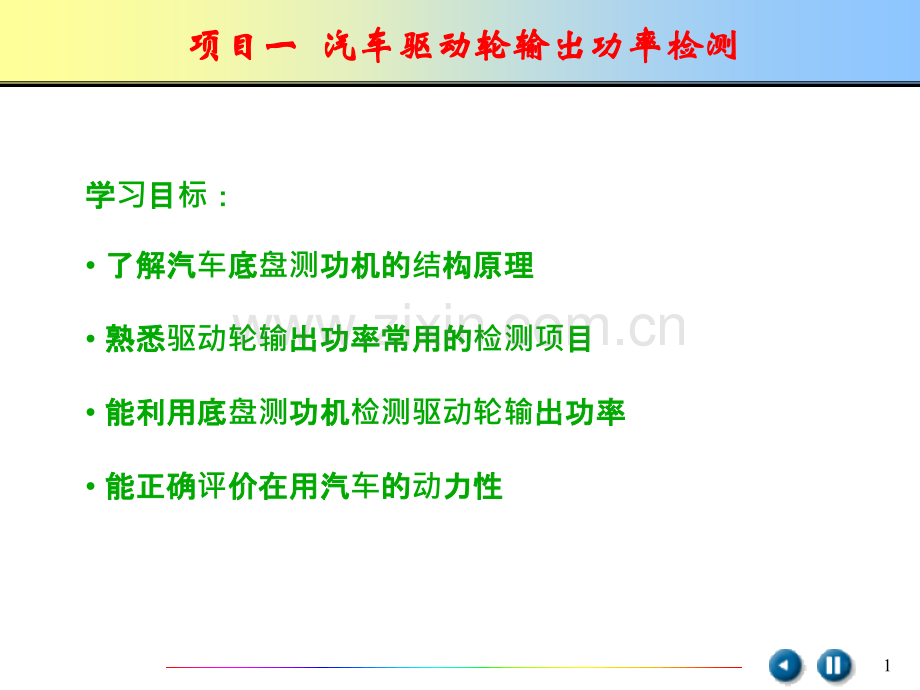 项目一 汽车驱动轮输出功率检测

学习目标：

• 了解汽车底盘测功机的结构原理

• 熟悉驱动轮输出功率常用的检测项目

• 能利用底盘测功机检测驱动轮输出功率

• 能正确评价在用汽车的动力性

www.zixin.com.cn

1